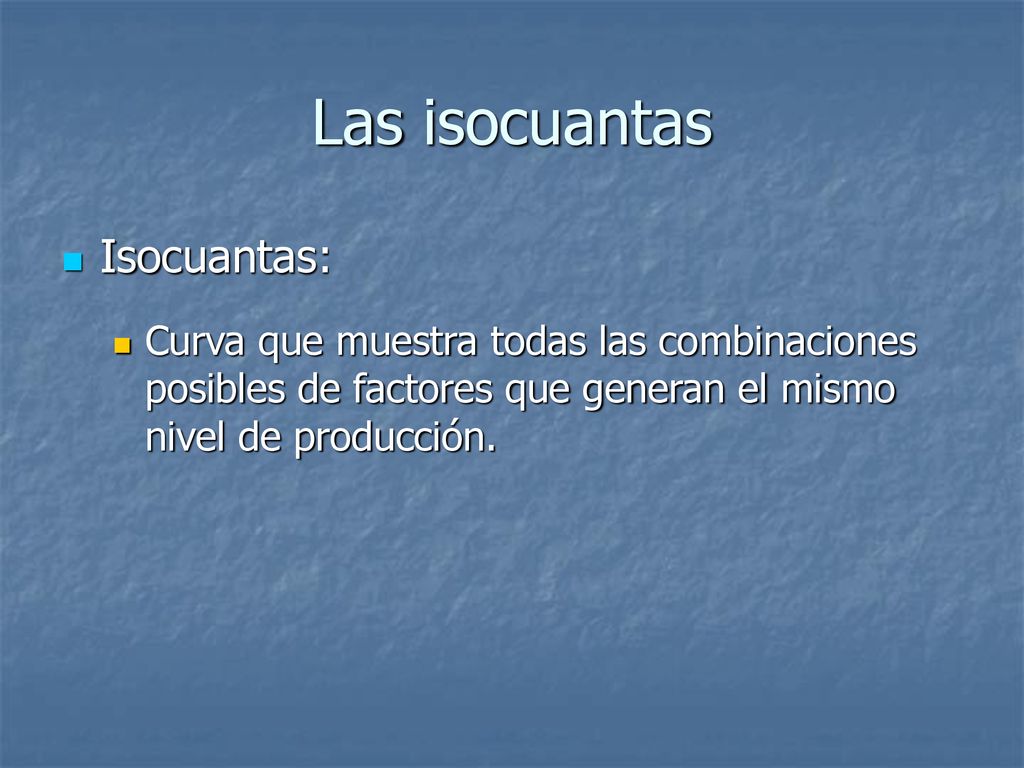 Las isocuantas

Isocuantas:

Curva que muestra todas las combinaciones posibles de factores que generan el mismo nivel de producción.